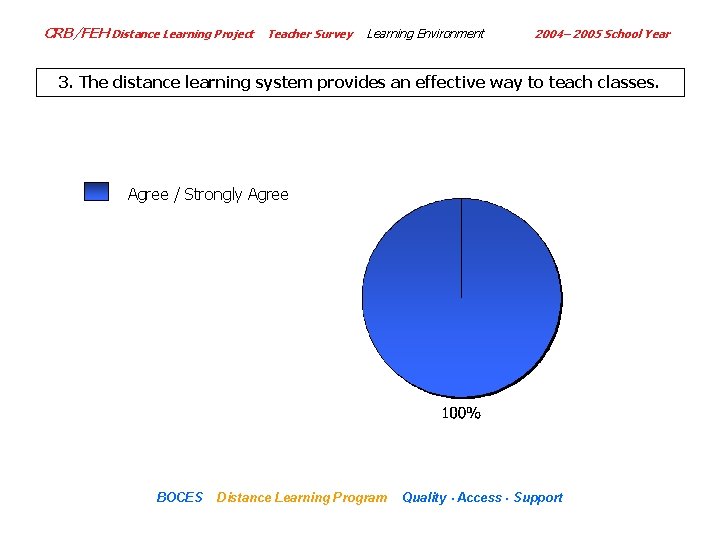 CRB/FEH Distance Learning Project Teacher Survey Learning Environment 2004– 2005 School Year

3. The distance learning system provides an effective way to teach classes.

Agree / Strongly Agree

100%

BOCES Distance Learning Program Quality · Access · Support